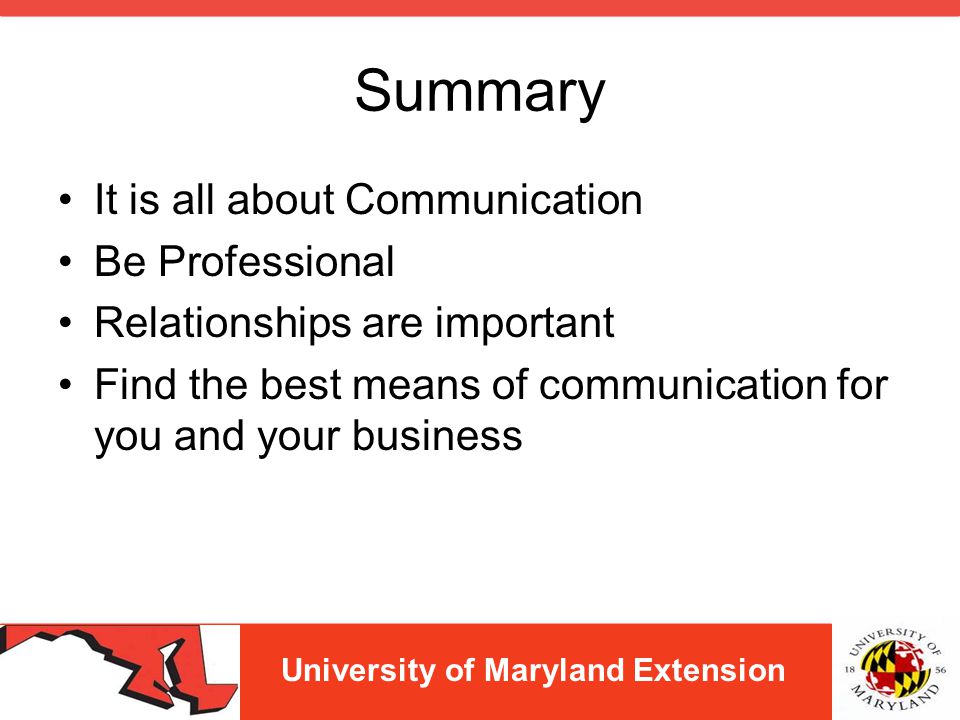 Summary

• It is all about Communication
• Be Professional
• Relationships are important
• Find the best means of communication for you and your business

University of Maryland Extension

UNIVERSITY OF MARYLAND 18 56